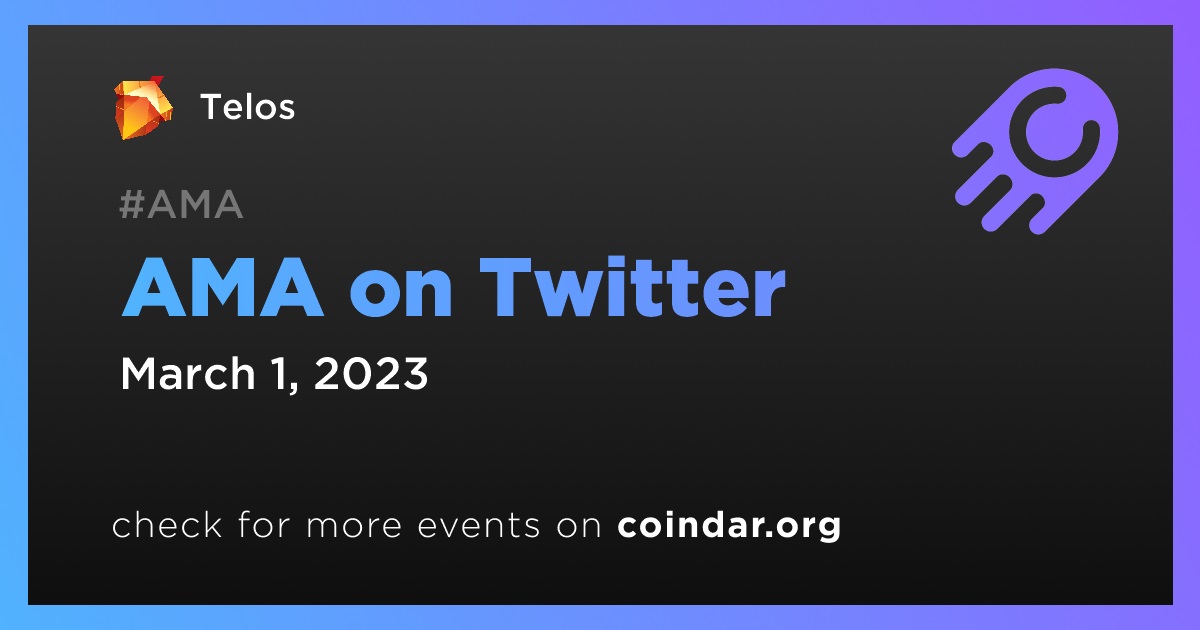 Telos

#AMA

AMA on Twitter

March 1, 2023

check for more events on coindar.org